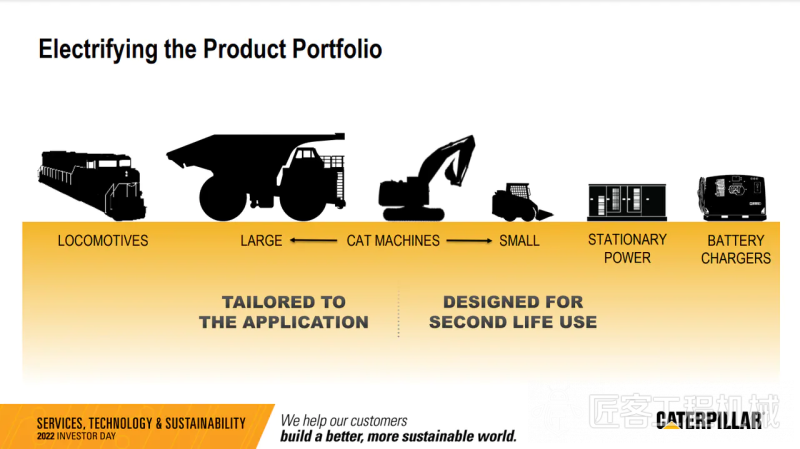 Electrifying the Product Portfolio

LOCOMOTIVES

LARGE ← CAT MACHINES → SMALL

STATIONARY POWER

BATTERY CHARGERS

TAILORED TO THE APPLICATION

DESIGNED FOR SECOND LIFE USE

SERVICES, TECHNOLOGY & SUSTAINABILITY
2022 INVESTOR DAY

We help our customers
build a better, more sustainable world.

匠客工程机械

CATERPILLAR